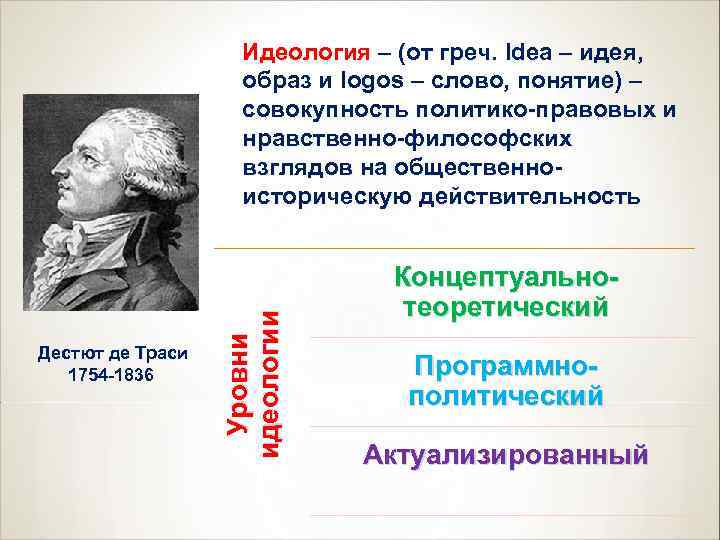 Идеология – (от греч. Idea – идея, образ и logos – слово, понятие) – совокупность политико-правовых и нравственно-философских взглядов на общественно-историческую действительность

Дестют де Траси
1754-1836

Уровни идеологии

Концептуально-теоретический

Программно-политический

Актуализированный